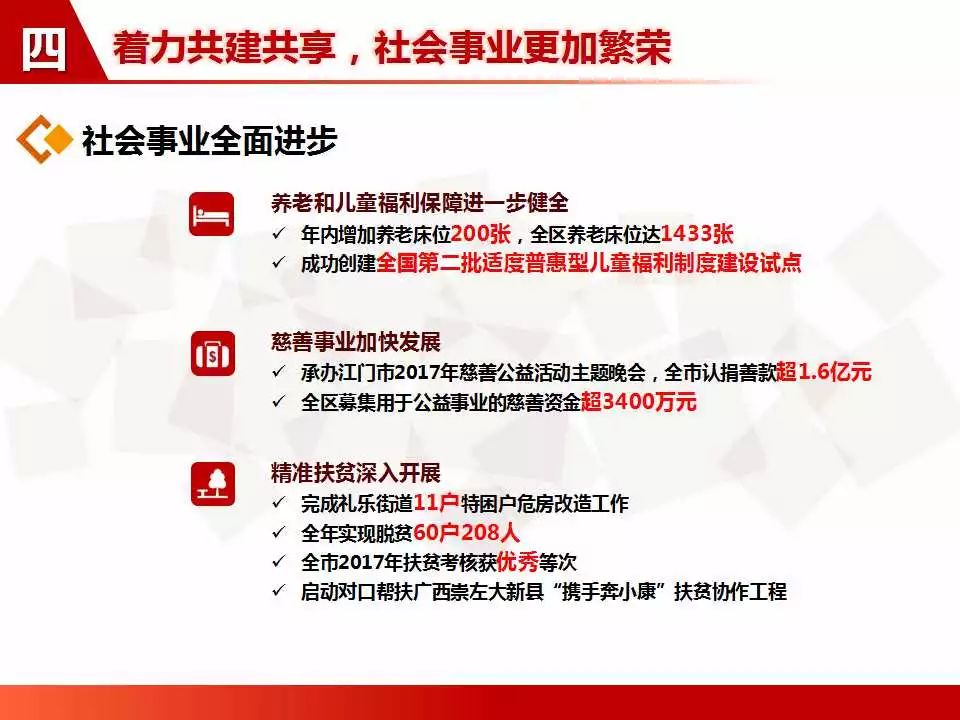 四 着力共建共享，社会事业更加繁荣

社会事业全面进步

养老和儿童福利保障进一步健全
✓ 年内增加养老床位200张，全区养老床位达1433张
✓ 成功创建全国第二批适度普惠型儿童福利制度建设试点

慈善事业加快发展
✓ 承办江门市2017年慈善公益活动主题晚会，全市认捐善款超1.6亿元
✓ 全区募集用于公益事业的慈善资金超3400万元

精准扶贫深入开展
✓ 完成礼乐街道11户特困户危房改造工作
✓ 全年实现脱贫60户208人
✓ 全市2017年扶贫考核获优秀等次
✓ 启动对口帮扶广西崇左大新县“携手奔小康”扶贫协作工程